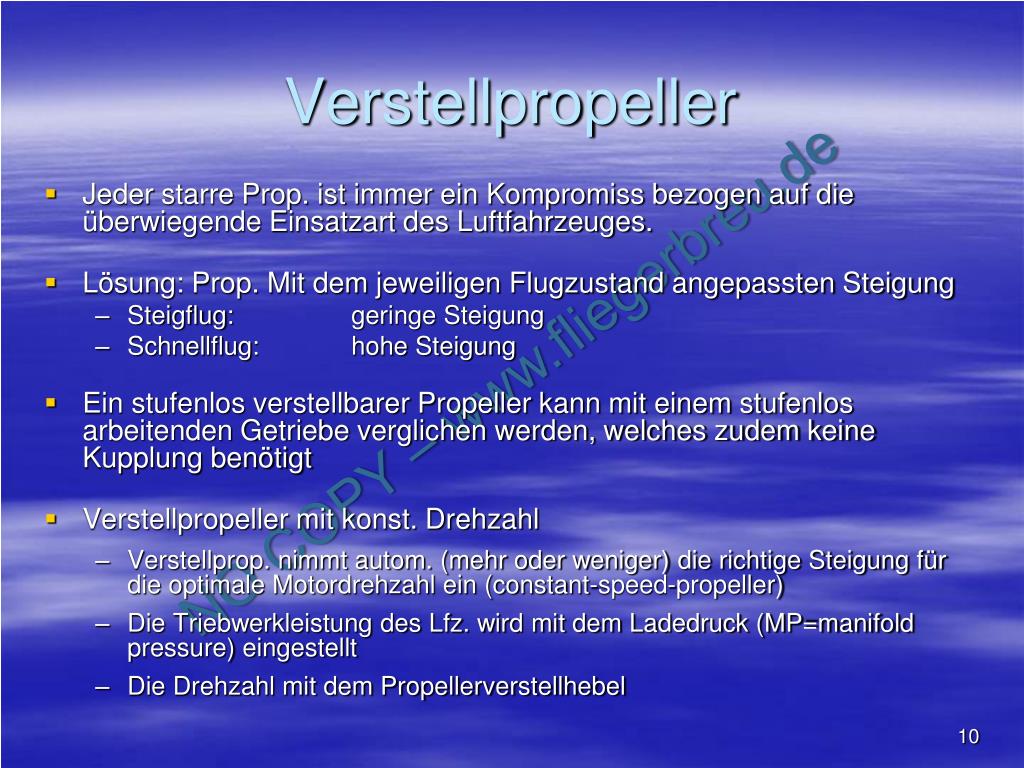 Verstellpropeller

▪ Jeder starre Prop. ist immer ein Kompromiss bezogen auf die überwiegende Einsatzart des Luftfahrzeuges.

▪ Lösung: Prop. Mit dem jeweiligen Flugzustand angepassten Steigung
– Steigflug: geringe Steigung
– Schnellflug: hohe Steigung

▪ Ein stufenlos verstellbarer Propeller kann mit einem stufenlos arbeitenden Getriebe verglichen werden, welches zudem keine Kupplung benötigt

▪ Verstellpropeller mit konst. Drehzahl
– Verstellprop. nimmt autom. (mehr oder weniger) die richtige Steigung für die optimale Motordrehzahl ein (constant-speed-propeller)
– Die Triebwerkleistung des Lfz. wird mit dem Ladedruck (MP=manifold pressure) eingestellt
– Die Drehzahl mit dem Propellerverstellhebel

NO COPY – www.fliegerbreu.de

10